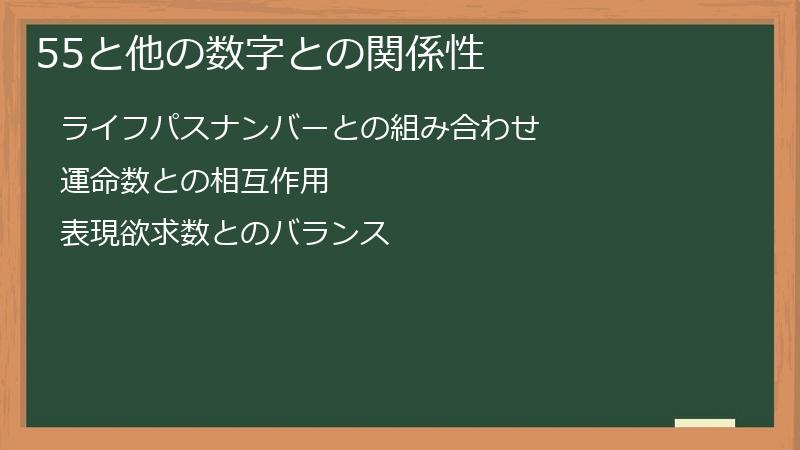 55と他の数字との関係性

ライフパスナンバーとの組み合わせ

運命数との相互作用

表現欲求数とのバランス